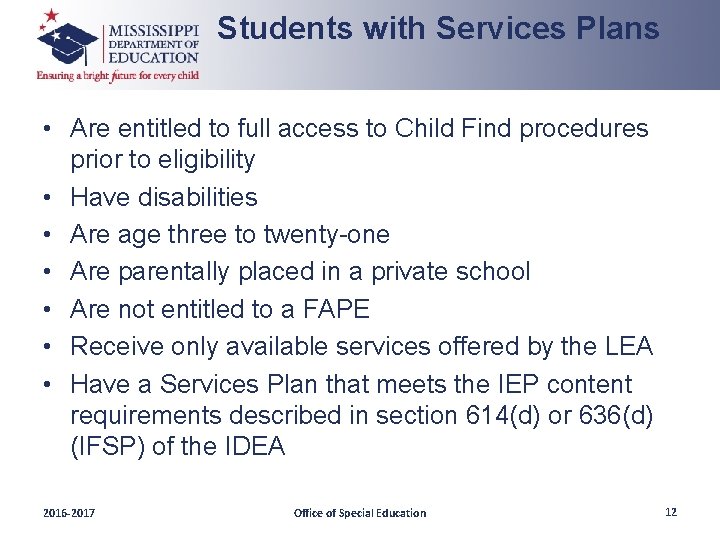 MISSISSIPPI DEPARTMENT OF EDUCATION
Ensuring a bright future for every child

Students with Services Plans

• Are entitled to full access to Child Find procedures prior to eligibility
• Have disabilities
• Are age three to twenty-one
• Are parentally placed in a private school
• Are not entitled to a FAPE
• Receive only available services offered by the LEA
• Have a Services Plan that meets the IEP content requirements described in section 614(d) or 636(d) (IFSP) of the IDEA

2016-2017
Office of Special Education
12